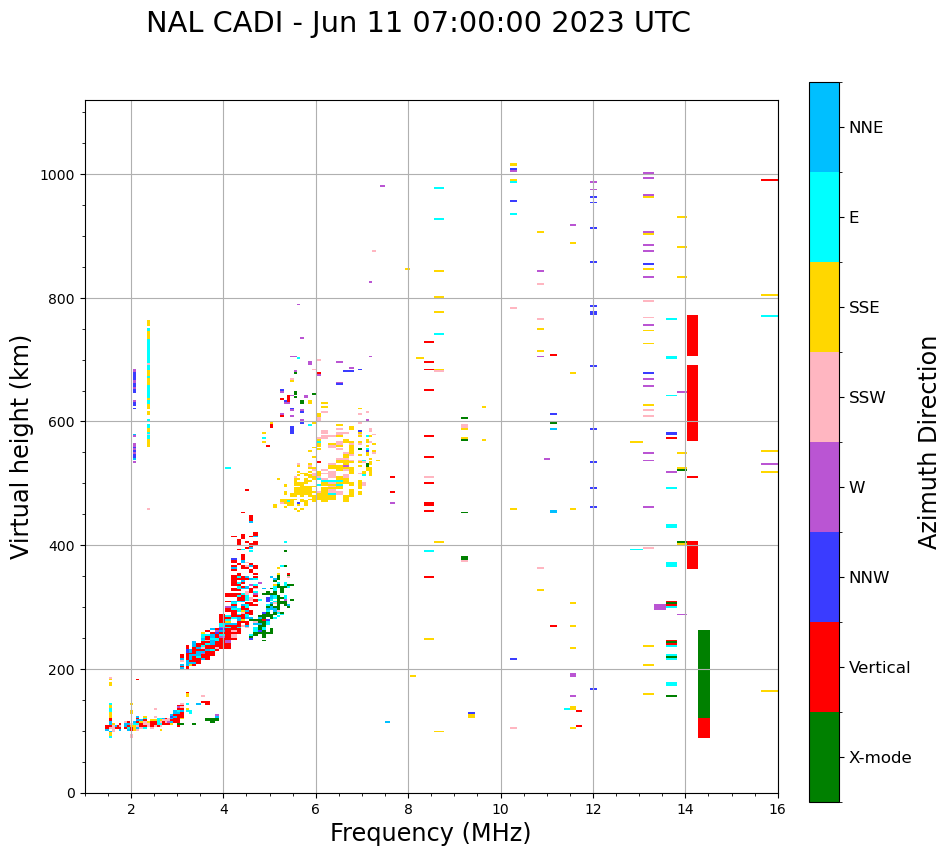 NAL CADI - Jun 11 07:00:00 2023 UTC

Virtual height (km)

1000
800
600
400
200
0

2
4
6
8
10
12
14
16

Frequency (MHz)

NNE
E
SSE
SSW
W
NNW
Vertical
X-mode

Azimuth Direction